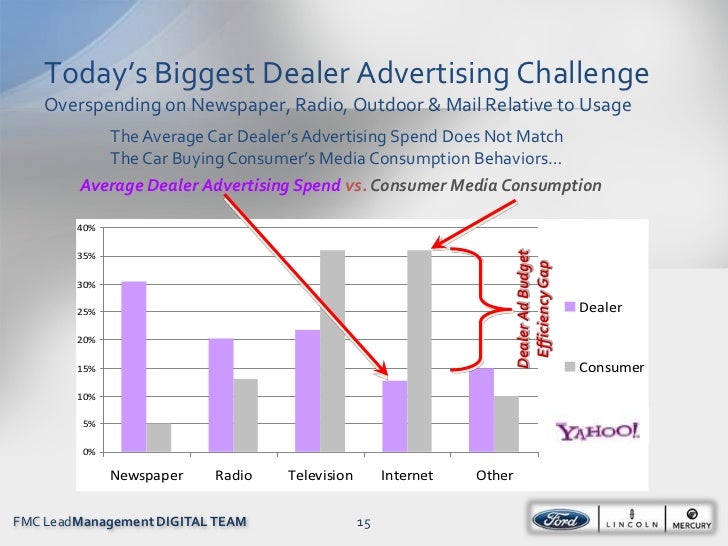 Today's Biggest Dealer Advertising Challenge
Overspending on Newspaper, Radio, Outdoor & Mail Relative to Usage

The Average Car Dealer's Advertising Spend Does Not Match The Car Buying Consumer's Media Consumption Behaviors…

Average Dealer Advertising Spend vs. Consumer Media Consumption

40%
35%
30%
25%
20%
15%
10%
5%
0%

Newspaper Radio Television Internet Other

Dealer Ad Budget Efficiency Gap

Dealer
Consumer

YAHOO!

FMC LeadManagement DIGITAL TEAM

15

Ford LINCOLN MERCURY